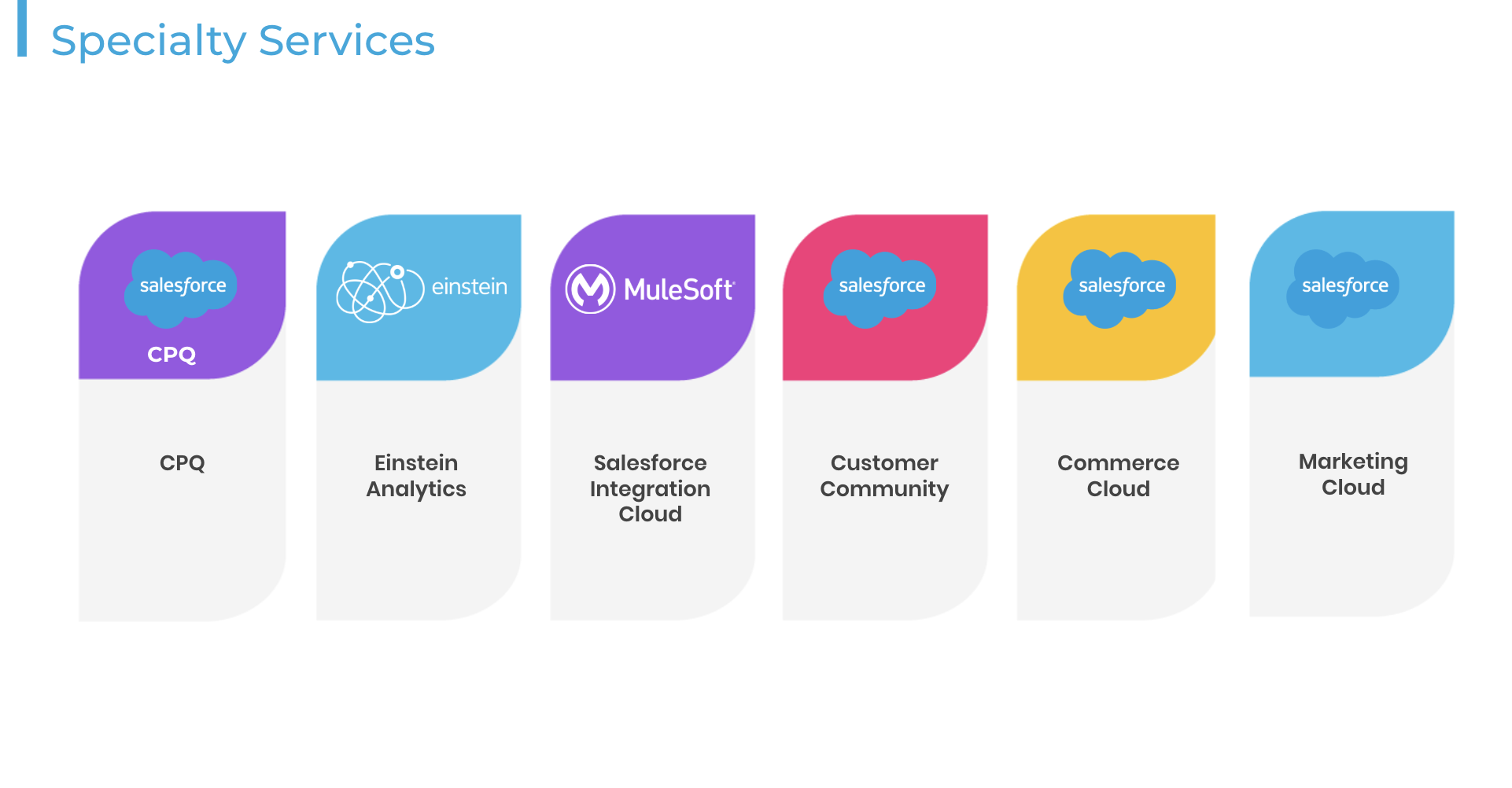 Specialty Services

salesforce
CPQ
CPQ

einstein
Einstein Analytics

MuleSoft
Salesforce Integration Cloud

salesforce
Customer Community

salesforce
Commerce Cloud

salesforce
Marketing Cloud